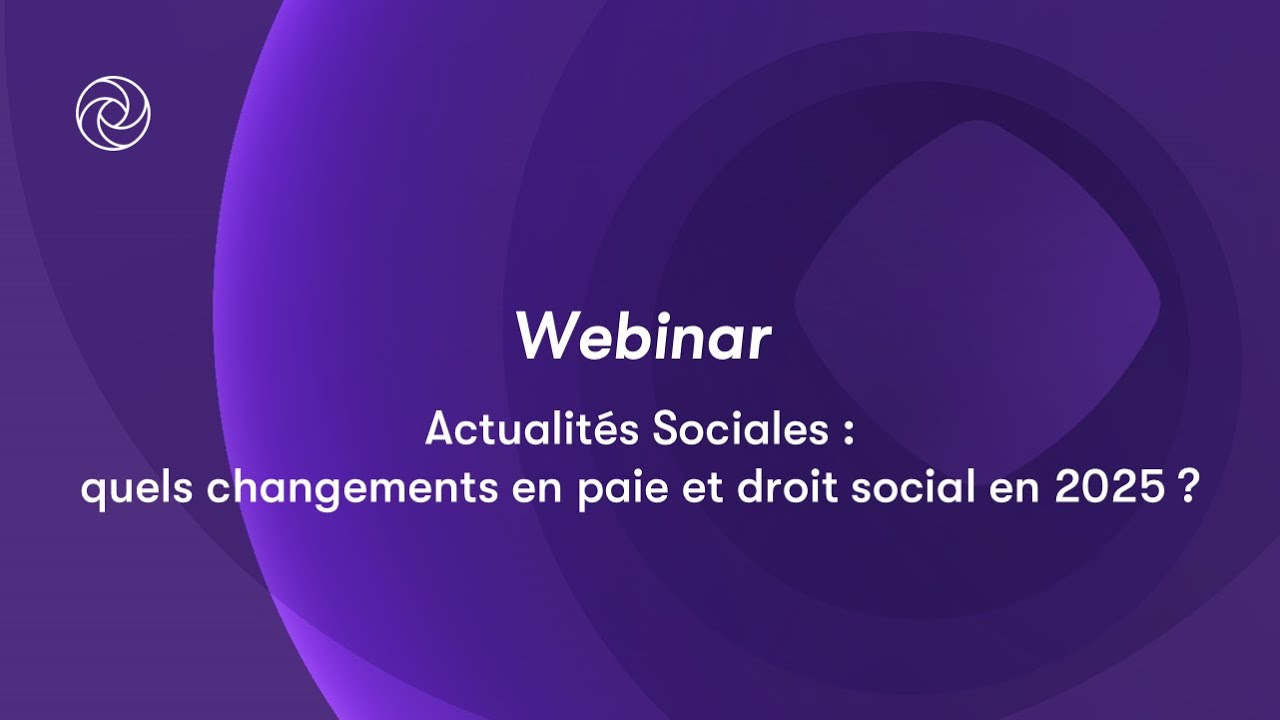 Webinar

Actualités Sociales :
quels changements en paie et droit social en 2025 ?